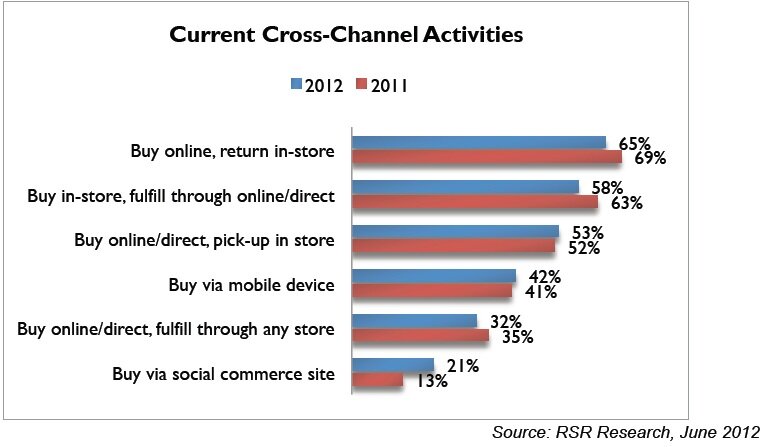 Current Cross-Channel Activities

2012 2011

Buy online, return in-store 65% 69%

Buy in-store, fulfill through online/direct 58% 63%

Buy online/direct, pick-up in store 53% 52%

Buy via mobile device 42% 41%

Buy online/direct, fulfill through any store 32% 35%

Buy via social commerce site 21% 13%

Source: RSR Research, June 2012